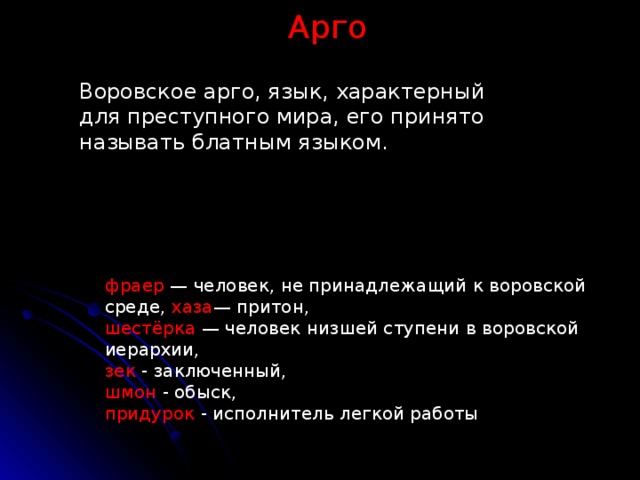 Арго

Воровское арго, язык, характерный для преступного мира, его принято называть блатным языком.

фраер — человек, не принадлежащий к воровской среде, хаза— притон,
шестёрка — человек низшей ступени в воровской иерархии,
зек - заключенный,
шмон - обыск,
придурок - исполнитель легкой работы